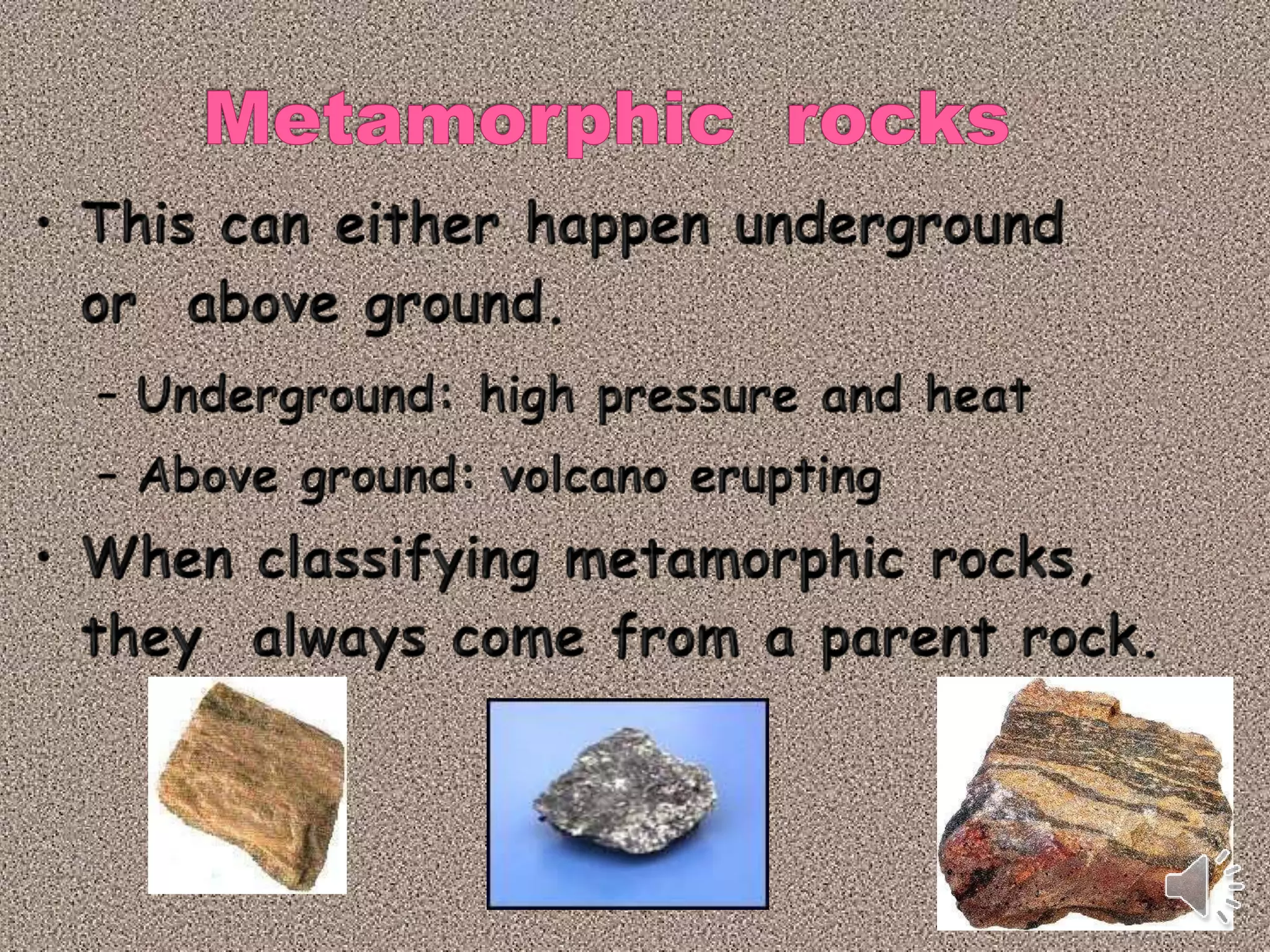 Metamorphic rocks

• This can either happen underground or above ground.
  – Underground: high pressure and heat
  – Above ground: volcano erupting
• When classifying metamorphic rocks, they always come from a parent rock.